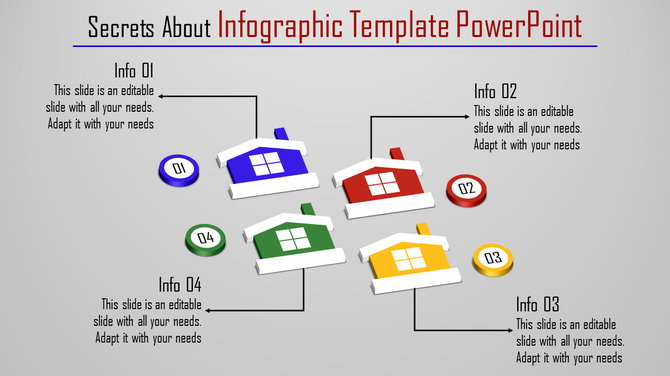 Secrets About Infographic Template PowerPoint

Info 01
This slide is an editable slide with all your needs. Adapt it with your needs

Info 02
This slide is an editable slide with all your needs. Adapt it with your needs

01

02

04

03

Info 04
This slide is an editable slide with all your needs. Adapt it with your needs

Info 03
This slide is an editable slide with all your needs. Adapt it with your needs